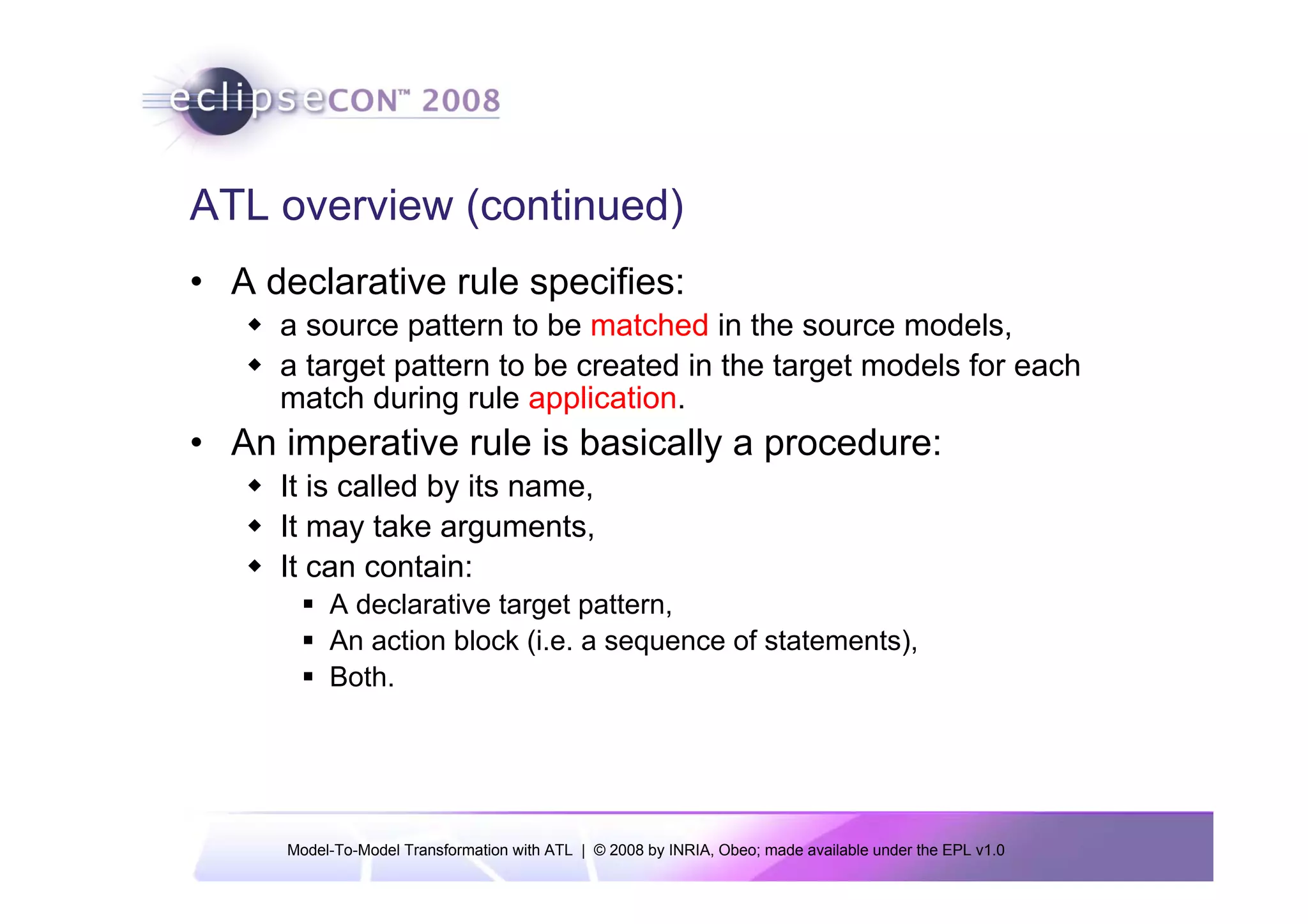 eclipseCON™ 2008

ATL overview (continued)

• A declarative rule specifies:
 ◆ a source pattern to be matched in the source models,
 ◆ a target pattern to be created in the target models for each match during rule application.
• An imperative rule is basically a procedure:
 ◆ It is called by its name,
 ◆ It may take arguments,
 ◆ It can contain:
  ▪ A declarative target pattern,
  ▪ An action block (i.e. a sequence of statements),
  ▪ Both.

Model-To-Model Transformation with ATL | © 2008 by INRIA, Obeo; made available under the EPL v1.0